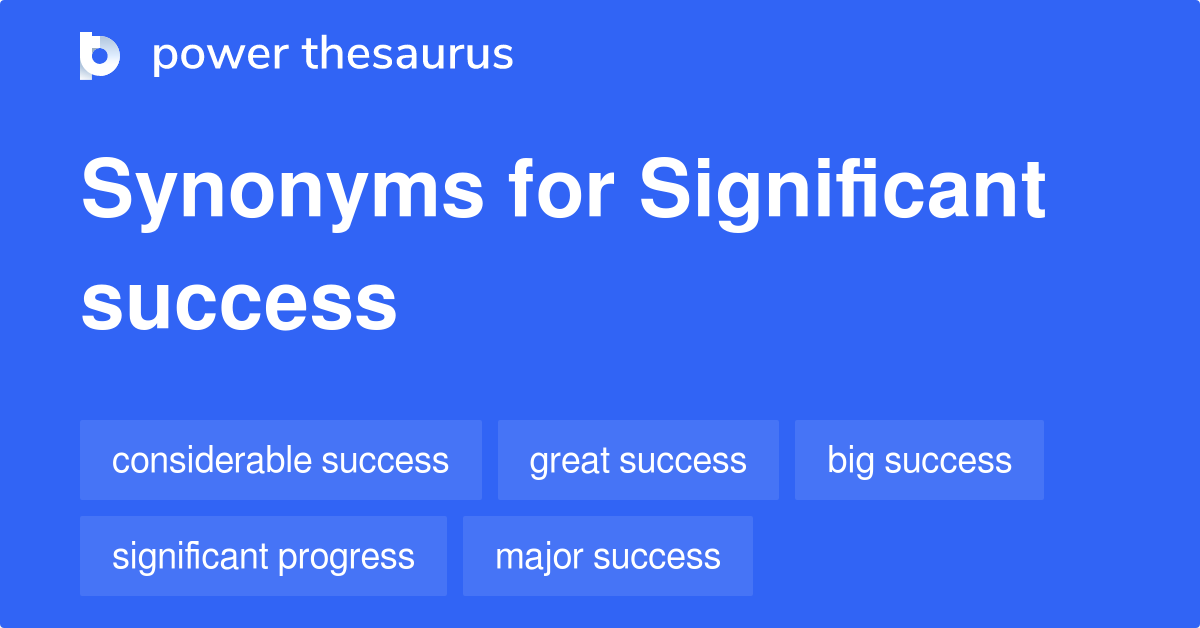 power thesaurus

Synonyms for Significant success

considerable success
great success
big success
significant progress
major success